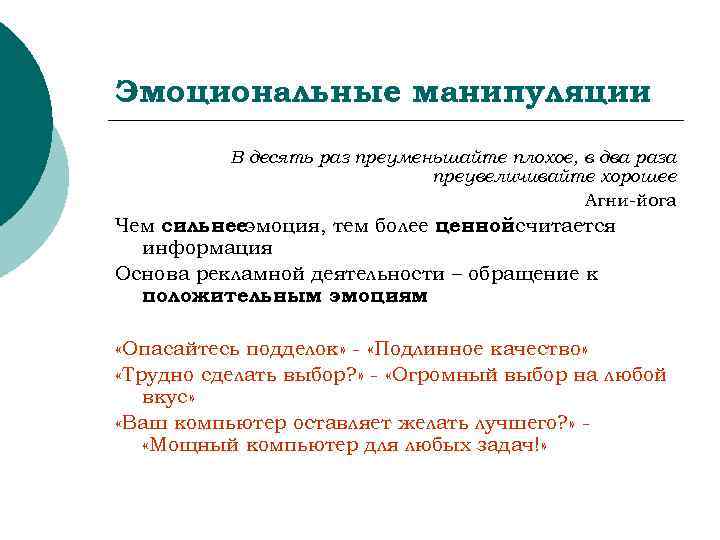 Эмоциональные манипуляции

В десять раз преуменьшайте плохое, в два раза преувеличивайте хорошее

Агни-йога

Чем сильнееэмоция, тем более ценнойсчитается информация

Основа рекламной деятельности – обращение к положительным эмоциям

«Опасайтесь подделок» - «Подлинное качество»

«Трудно сделать выбор?» - «Огромный выбор на любой вкус»

«Ваш компьютер оставляет желать лучшего?» - «Мощный компьютер для любых задач!»